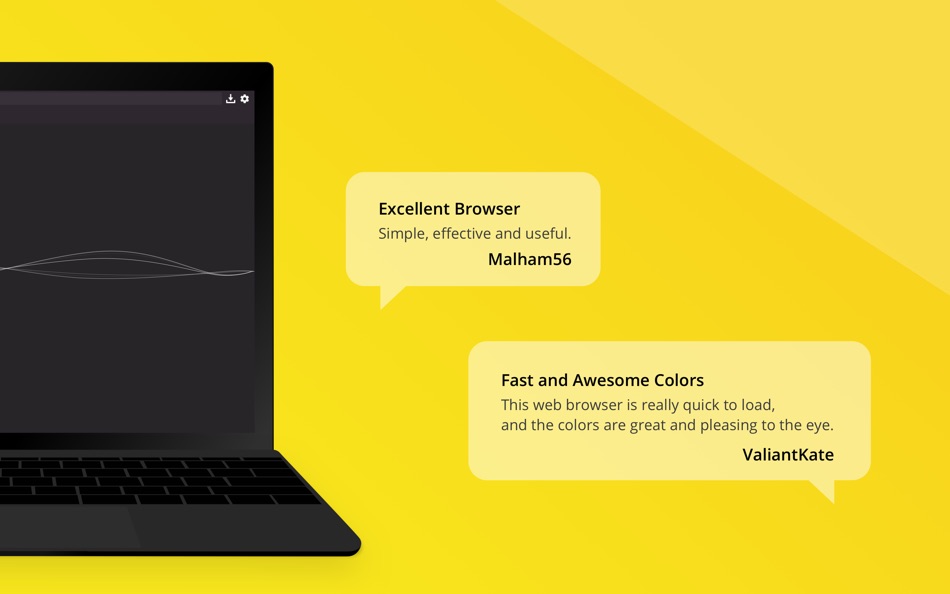 Excellent Browser
Simple, effective and useful.
Malham56

Fast and Awesome Colors
This web browser is really quick to load, and the colors are great and pleasing to the eye.
ValiantKate